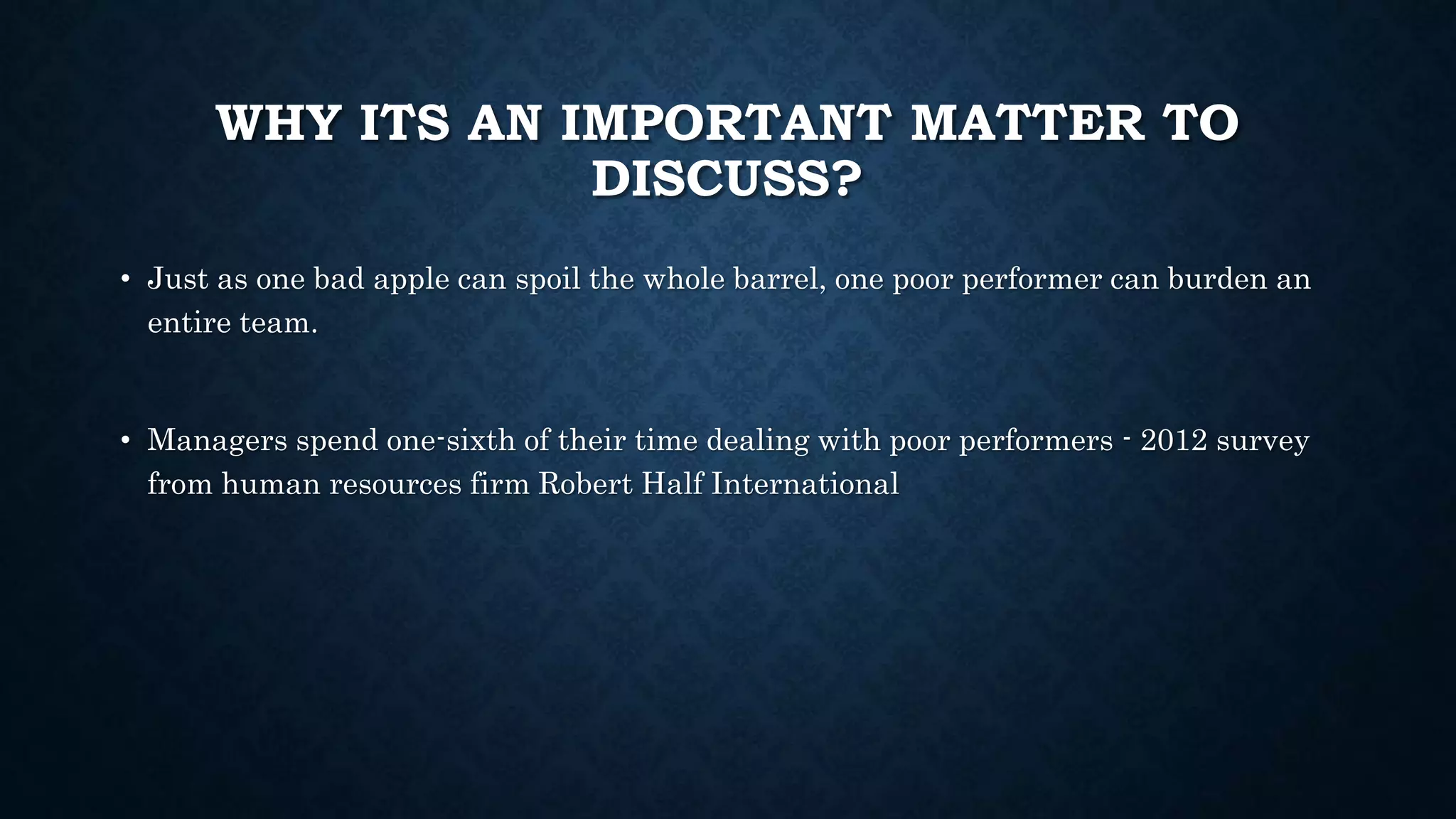 WHY ITS AN IMPORTANT MATTER TO DISCUSS?

• Just as one bad apple can spoil the whole barrel, one poor performer can burden an entire team.

• Managers spend one-sixth of their time dealing with poor performers - 2012 survey from human resources firm Robert Half International